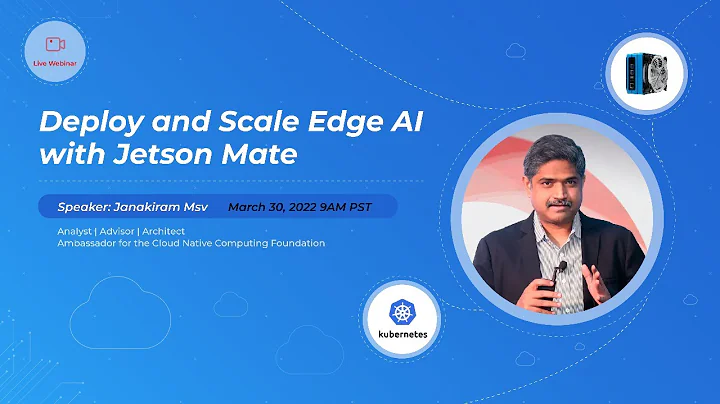 Live Webinar

Deploy and Scale Edge AI with Jetson Mate

Speaker: Janakiram Msv March 30, 2022 9AM PST

Analyst | Advisor | Architect
Ambassador for the Cloud Native Computing Foundation

kubernetes